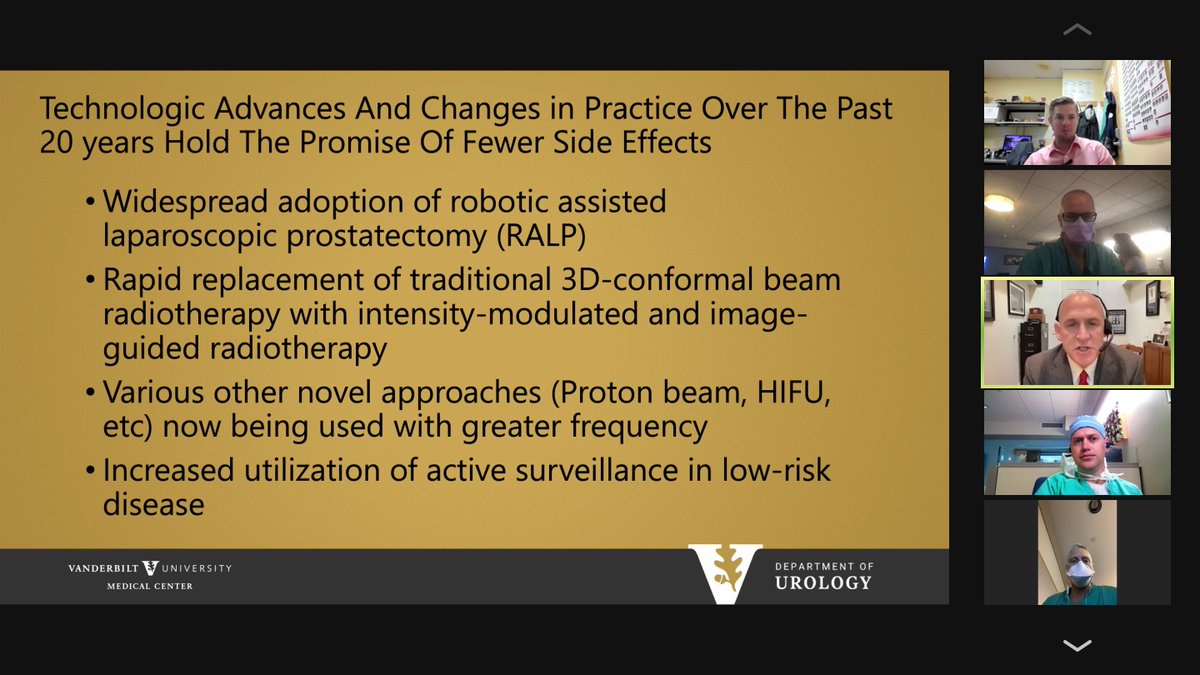 Technologic Advances And Changes in Practice Over The Past 20 years Hold The Promise Of Fewer Side Effects

• Widespread adoption of robotic assisted laparoscopic prostatectomy (RALP)
• Rapid replacement of traditional 3D-conformal beam radiotherapy with intensity-modulated and image-guided radiotherapy
• Various other novel approaches (Proton beam, HIFU, etc) now being used with greater frequency
• Increased utilization of active surveillance in low-risk disease

VANDERBILT UNIVERSITY
MEDICAL CENTER

DEPARTMENT OF
UROLOGY